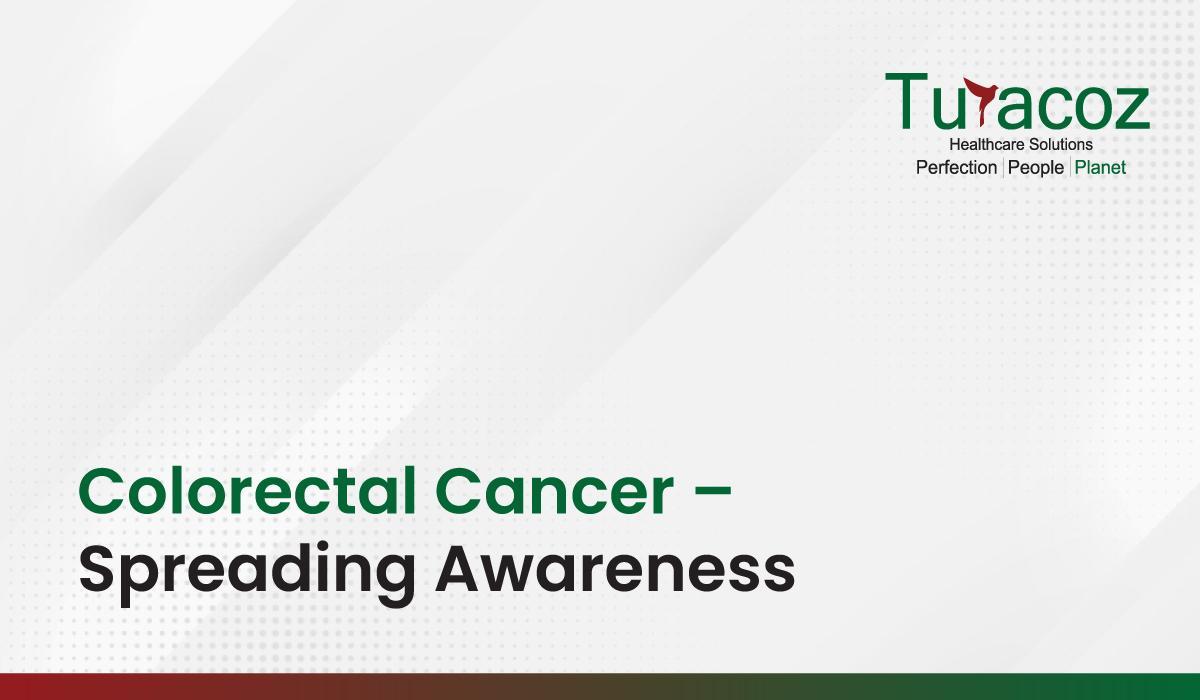 Turacoz
Healthcare Solutions
Perfection | People | Planet

Colorectal Cancer – Spreading Awareness